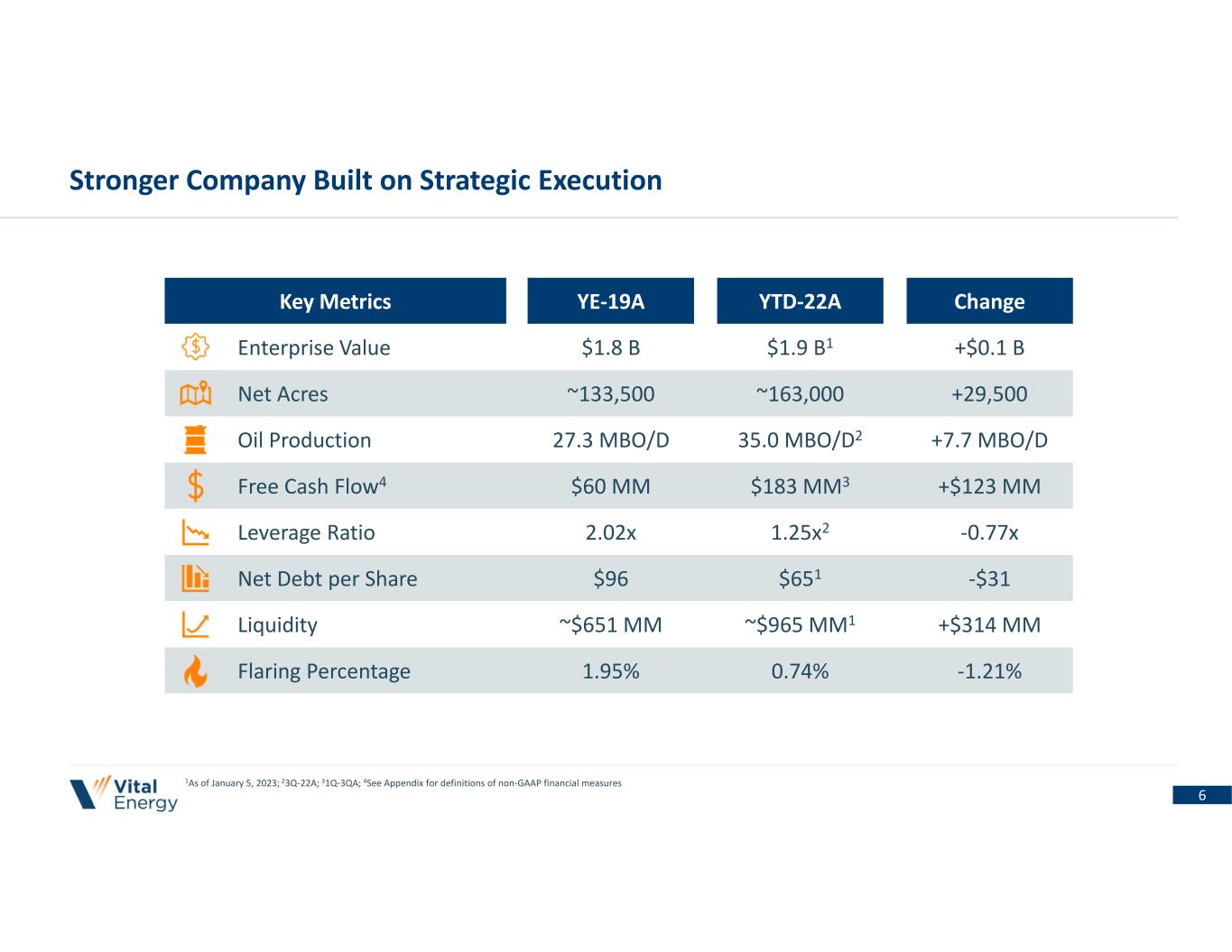 Stronger Company Built on Strategic Execution

| Key Metrics | YE-19A | YTD-22A | Change |
|---|---|---|---|
| Enterprise Value | \$1.8 B | \$1.9 B$^1$ | +\$0.1 B |
| Net Acres | ~133,500 | ~163,000 | +29,500 |
| Oil Production | 27.3 MBO/D | 35.0 MBO/D$^2$ | +7.7 MBO/D |
| Free Cash Flow$^4$ | \$60 MM | \$183 MM$^3$ | +\$123 MM |
| Leverage Ratio | 2.02x | 1.25x$^2$ | -0.77x |
| Net Debt per Share | \$96 | \$65$^1$ | -\$31 |
| Liquidity | ~\$651 MM | ~\$965 MM$^1$ | +\$314 MM |
| Flaring Percentage | 1.95% | 0.74% | -1.21% |

Vital Energy

$^1$As of January 5, 2023; $^2$3Q-22A; $^3$1Q-3QA; $^4$See Appendix for definitions of non-GAAP financial measures

6